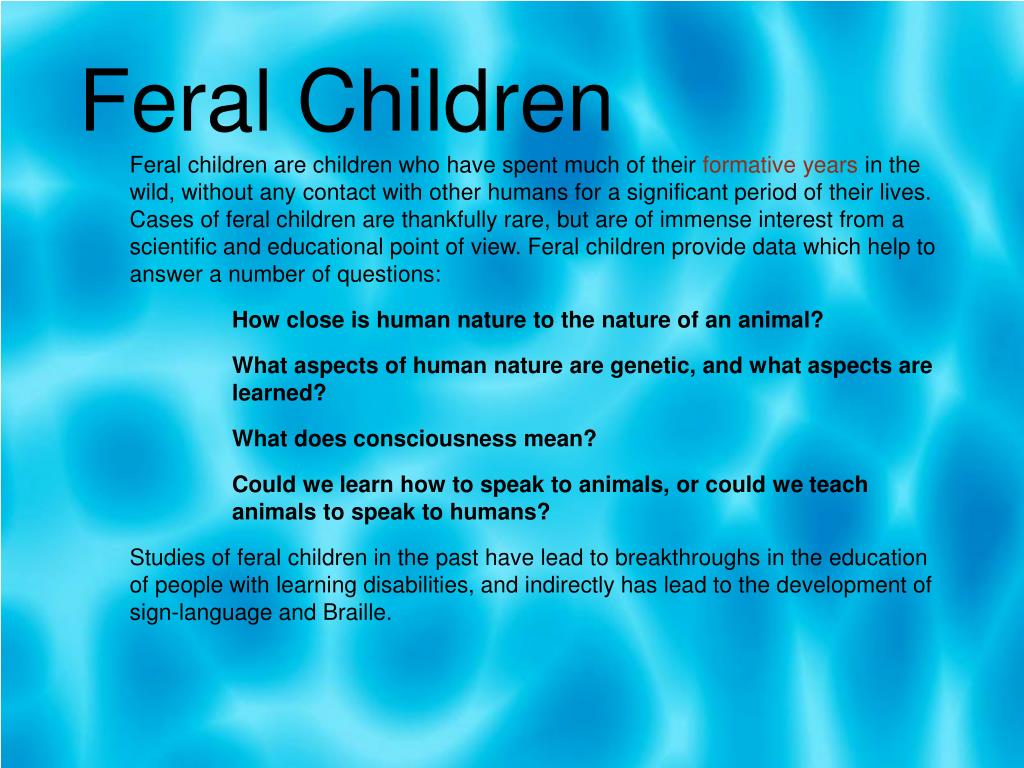 Feral Children

Feral children are children who have spent much of their formative years in the wild, without any contact with other humans for a significant period of their lives. Cases of feral children are thankfully rare, but are of immense interest from a scientific and educational point of view. Feral children provide data which help to answer a number of questions:

How close is human nature to the nature of an animal?

What aspects of human nature are genetic, and what aspects are learned?

What does consciousness mean?

Could we learn how to speak to animals, or could we teach animals to speak to humans?

Studies of feral children in the past have lead to breakthroughs in the education of people with learning disabilities, and indirectly has lead to the development of sign-language and Braille.